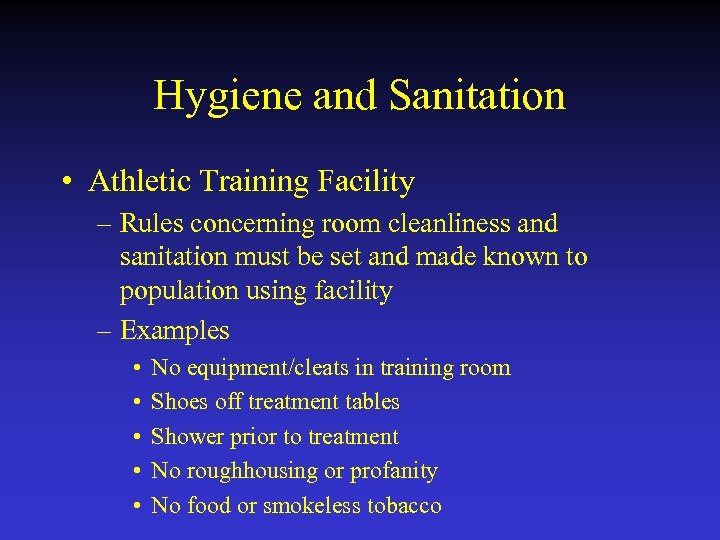 Hygiene and Sanitation

• Athletic Training Facility
  – Rules concerning room cleanliness and sanitation must be set and made known to population using facility
  – Examples
    • No equipment/cleats in training room
    • Shoes off treatment tables
    • Shower prior to treatment
    • No roughhousing or profanity
    • No food or smokeless tobacco